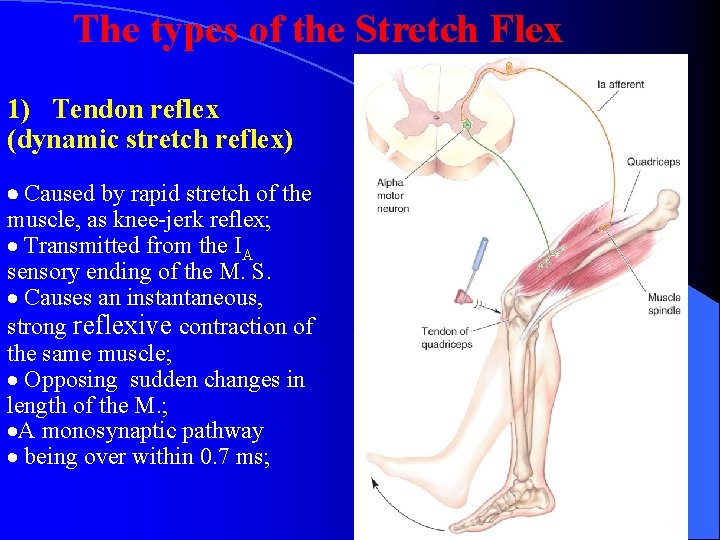 The types of the Stretch Flex

1) Tendon reflex (dynamic stretch reflex)

● Caused by rapid stretch of the muscle, as knee-jerk reflex;
● Transmitted from the $I_A$ sensory ending of the M. S.
● Causes an instantaneous, strong reflexive contraction of the same muscle;
● Opposing sudden changes in length of the M.;
●A monosynaptic pathway
● being over within 0.7 ms;

Ia afferent

Quadriceps

Alpha motor neuron

Muscle spindle

Tendon of quadriceps